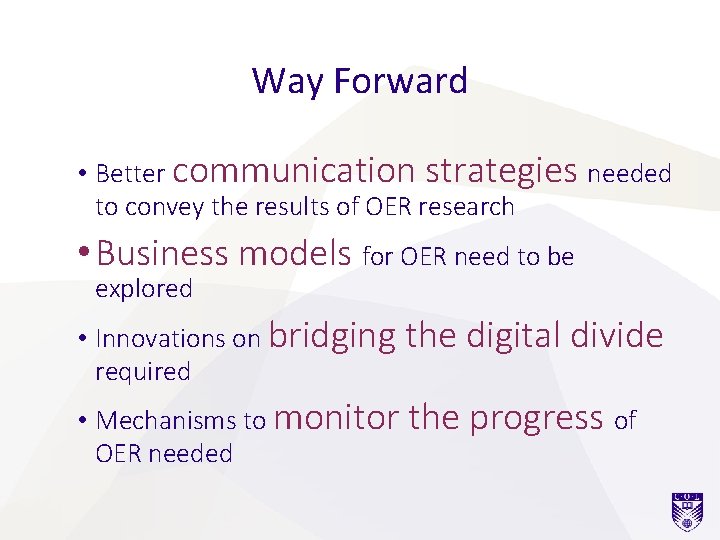 Way Forward

• Better communication strategies needed to convey the results of OER research

• Business models for OER need to be explored

• Innovations on bridging the digital divide required

• Mechanisms to monitor the progress of OER needed